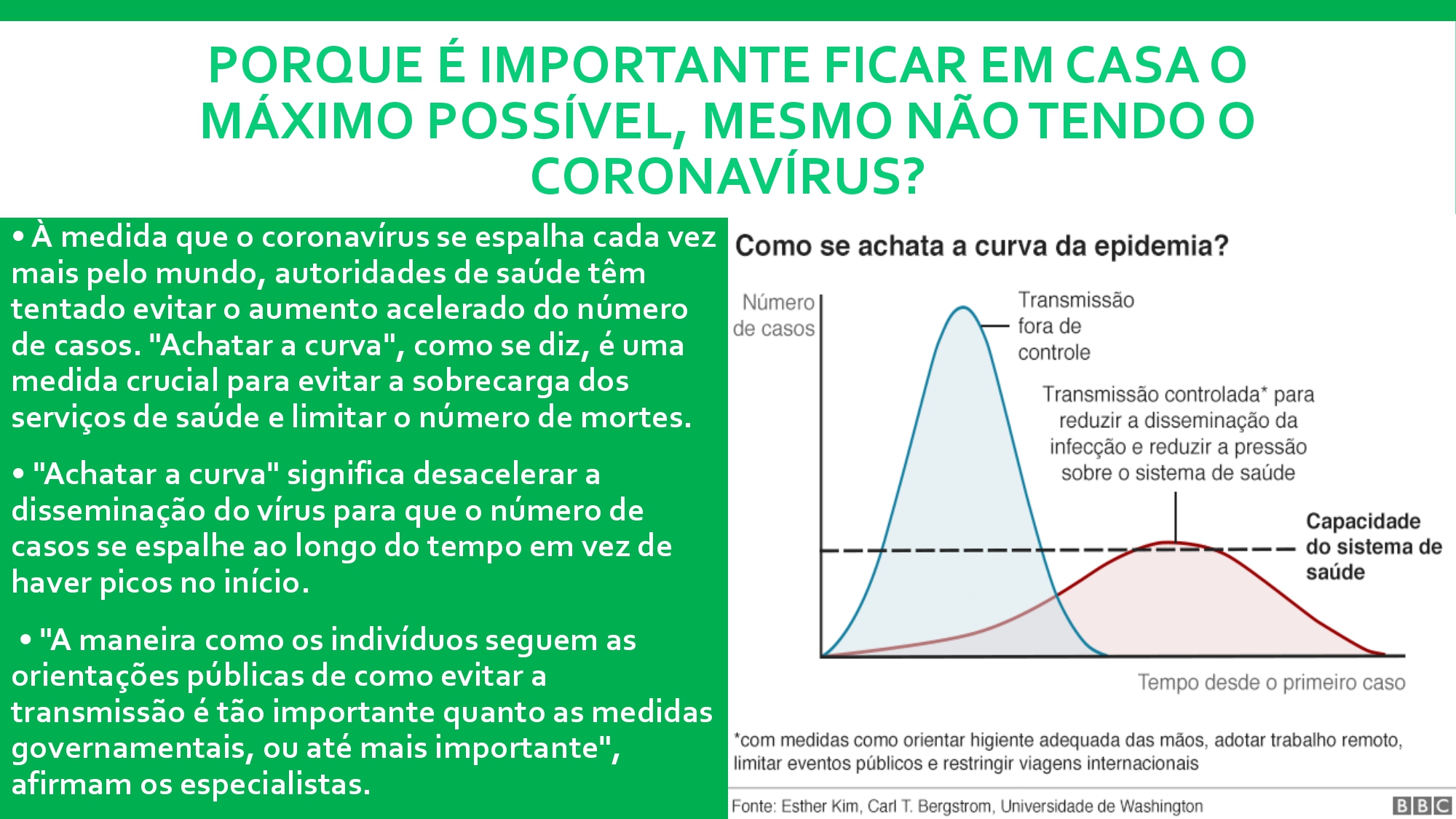 PORQUE É IMPORTANTE FICAR EM CASA O MÁXIMO POSSÍVEL, MESMO NÃO TENDO O CORONAVÍRUS?

• À medida que o coronavírus se espalha cada vez mais pelo mundo, autoridades de saúde têm tentado evitar o aumento acelerado do número de casos. "Achatar a curva", como se diz, é uma medida crucial para evitar a sobrecarga dos serviços de saúde e limitar o número de mortes.

• "Achatar a curva" significa desacelerar a disseminação do vírus para que o número de casos se espalhe ao longo do tempo em vez de haver picos no início.

• "A maneira como os indivíduos seguem as orientações públicas de como evitar a transmissão é tão importante quanto as medidas governamentais, ou até mais importante", afirmam os especialistas.

Como se achata a curva da epidemia?

Número de casos

Transmissão fora de controle

Transmissão controlada* para reduzir a disseminação da infecção e reduzir a pressão sobre o sistema de saúde

Capacidade do sistema de saúde

Tempo desde o primeiro caso

*com medidas como orientar higiente adequada das mãos, adotar trabalho remoto, limitar eventos públicos e restringir viagens internacionais

Fonte: Esther Kim, Carl T. Bergstrom, Universidade de Washington

BBC